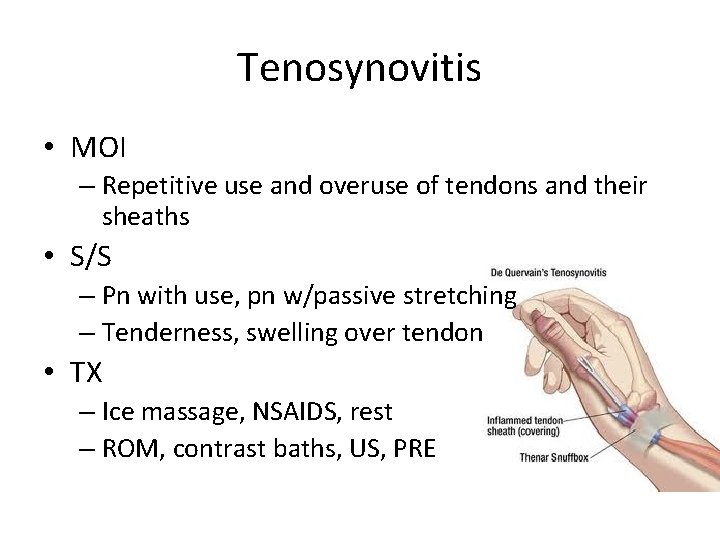 Tenosynovitis

• MOI
– Repetitive use and overuse of tendons and their sheaths
• S/S
– Pn with use, pn w/passive stretching
– Tenderness, swelling over tendon
• TX
– Ice massage, NSAIDS, rest
– ROM, contrast baths, US, PRE

De Quervain's Tenosynovitis

Inflammed tendon sheath (covering)

Thenar Snuffbox